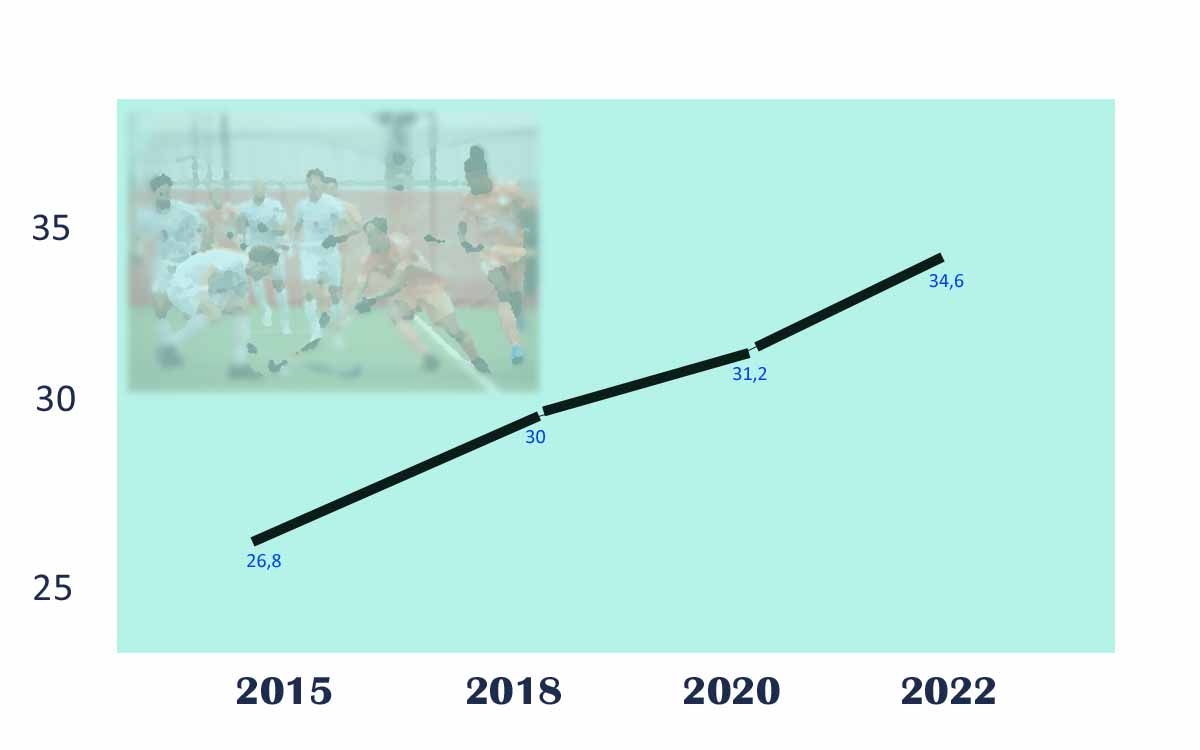 35
30
25
26,8
30
31,2
34,6
2015
2018
2020
2022